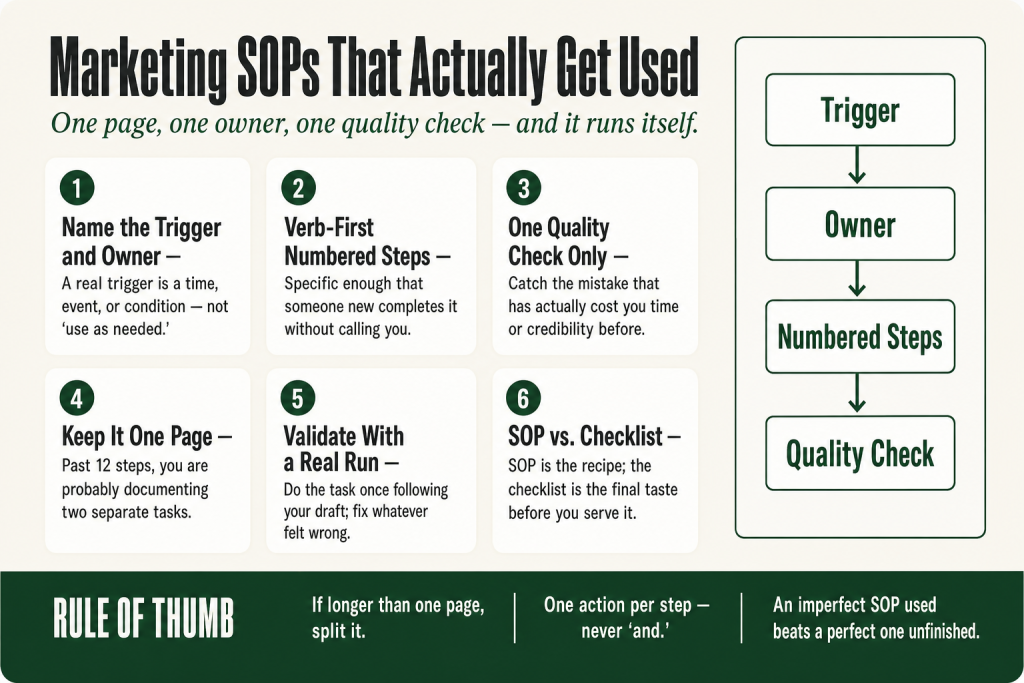 Marketing SOPs That Actually Get Used

One page, one owner, one quality check — and it runs itself.

1
Name the Trigger and Owner —
A real trigger is a time, event, or condition — not 'use as needed.'

2
Verb-First Numbered Steps —
Specific enough that someone new completes it without calling you.

3
One Quality Check Only —
Catch the mistake that has actually cost you time or credibility before.

4
Keep It One Page —
Past 12 steps, you are probably documenting two separate tasks.

5
Validate With a Real Run —
Do the task once following your draft; fix whatever felt wrong.

6
SOP vs. Checklist —
SOP is the recipe; the checklist is the final taste before you serve it.

Trigger

Owner

Numbered Steps

Quality Check

RULE OF THUMB

If longer than one page, split it.

One action per step — never 'and.'

An imperfect SOP used beats a perfect one unfinished.